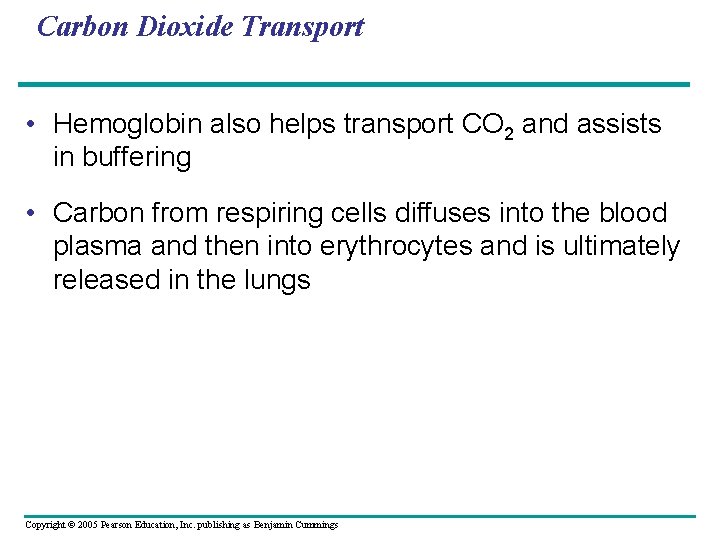 Carbon Dioxide Transport

• Hemoglobin also helps transport $CO_2$ and assists in buffering

• Carbon from respiring cells diffuses into the blood plasma and then into erythrocytes and is ultimately released in the lungs

Copyright © 2005 Pearson Education, Inc. publishing as Benjamin Cummings